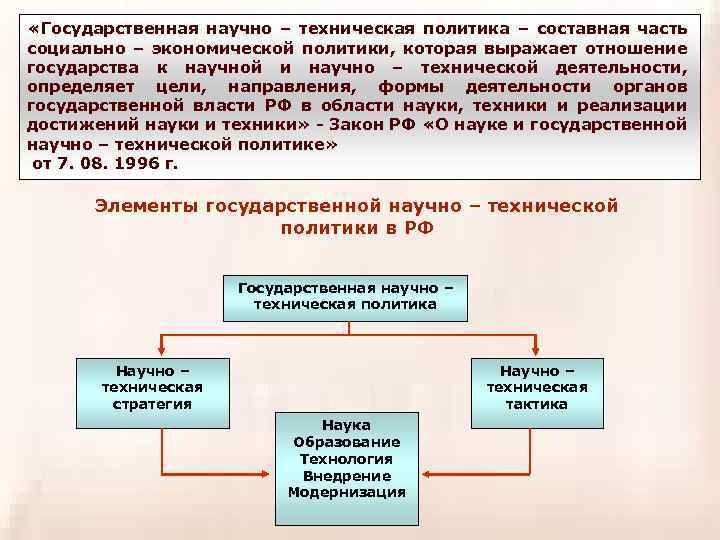 «Государственная научно – техническая политика – составная часть социально – экономической политики, которая выражает отношение государства к научной и научно – технической деятельности, определяет цели, направления, формы деятельности органов государственной власти РФ в области науки, техники и реализации достижений науки и техники» - Закон РФ «О науке и государственной научно – технической политике»
от 7. 08. 1996 г.

Элементы государственной научно – технической политики в РФ

Государственная научно – техническая политика

Научно – техническая стратегия

Научно – техническая тактика

Наука
Образование
Технология
Внедрение
Модернизация